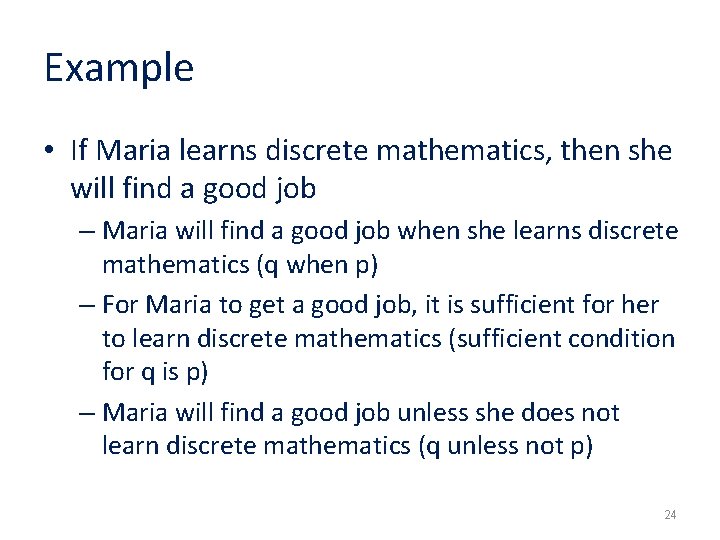 Example

• If Maria learns discrete mathematics, then she will find a good job

– Maria will find a good job when she learns discrete mathematics (q when p)

– For Maria to get a good job, it is sufficient for her to learn discrete mathematics (sufficient condition for q is p)

– Maria will find a good job unless she does not learn discrete mathematics (q unless not p)

24